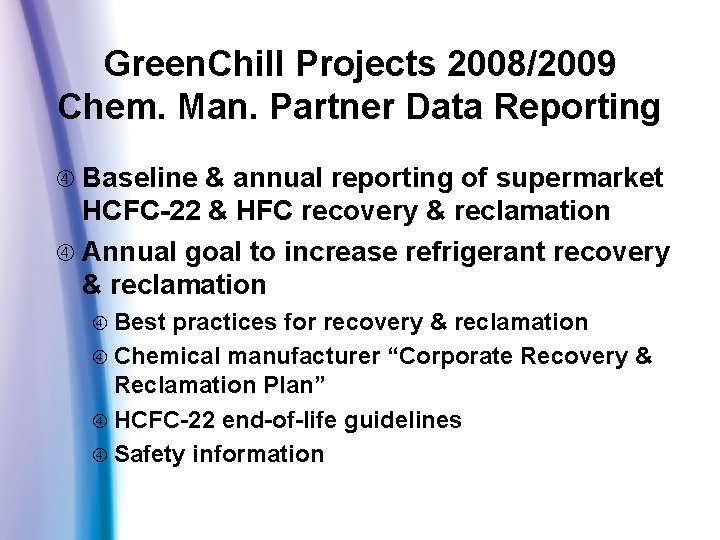 GreenChill Projects 2008/2009
Chem. Man. Partner Data Reporting

④ Baseline & annual reporting of supermarket HCFC-22 & HFC recovery & reclamation

④ Annual goal to increase refrigerant recovery & reclamation

④ Best practices for recovery & reclamation

④ Chemical manufacturer “Corporate Recovery & Reclamation Plan”

④ HCFC-22 end-of-life guidelines

④ Safety information